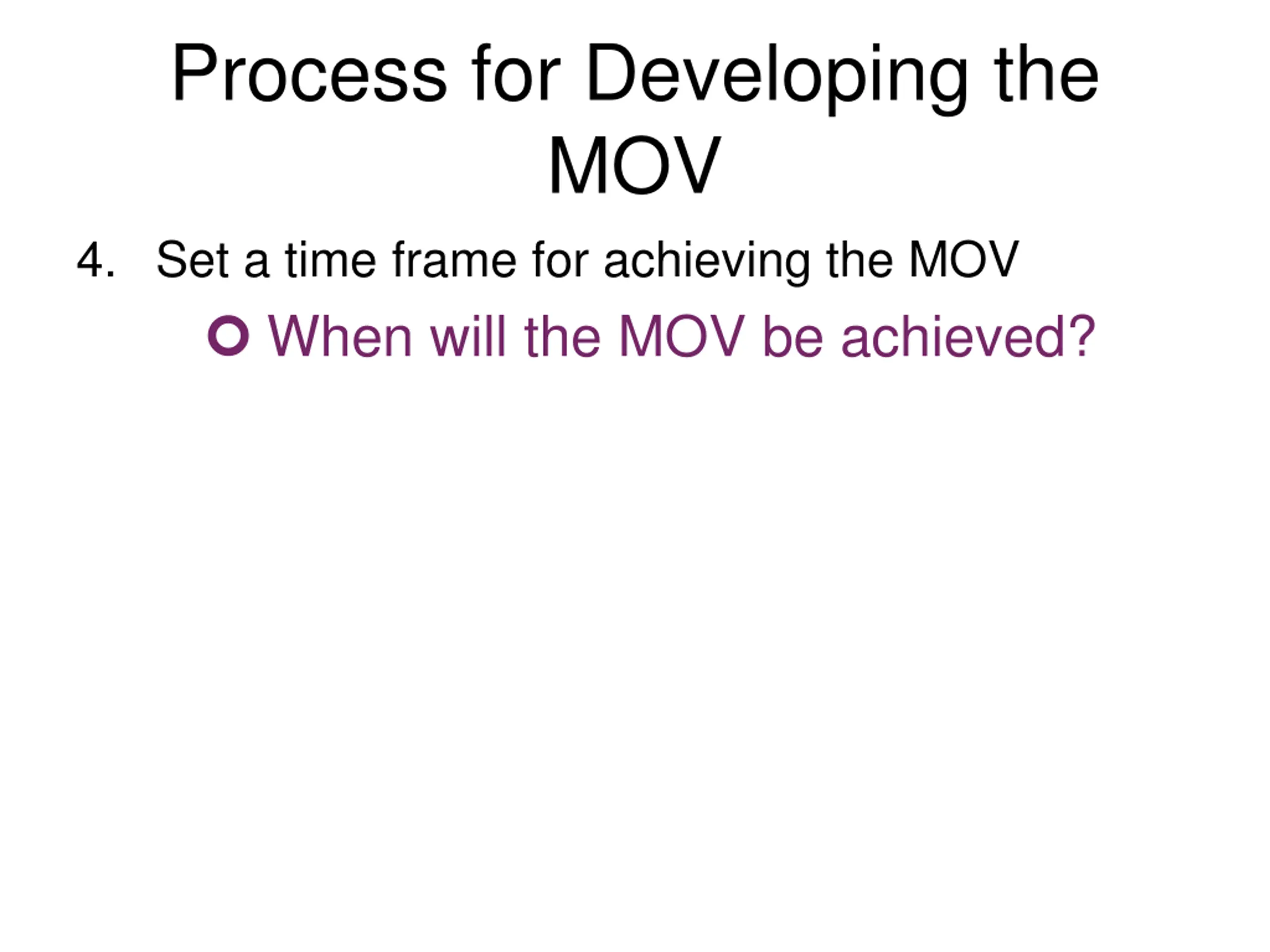 Process for Developing the MOV

4. Set a time frame for achieving the MOV

When will the MOV be achieved?